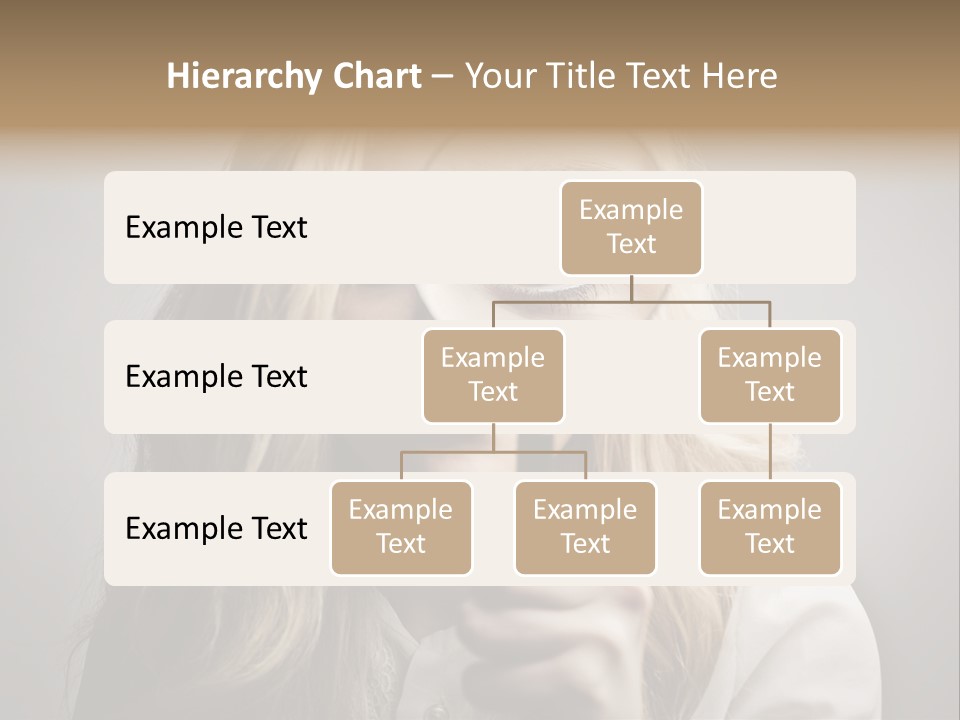 Hierarchy Chart – Your Title Text Here

Example Text

Example Text

Example Text

Example Text

Example Text

Example Text

Example Text

Example Text

Example Text